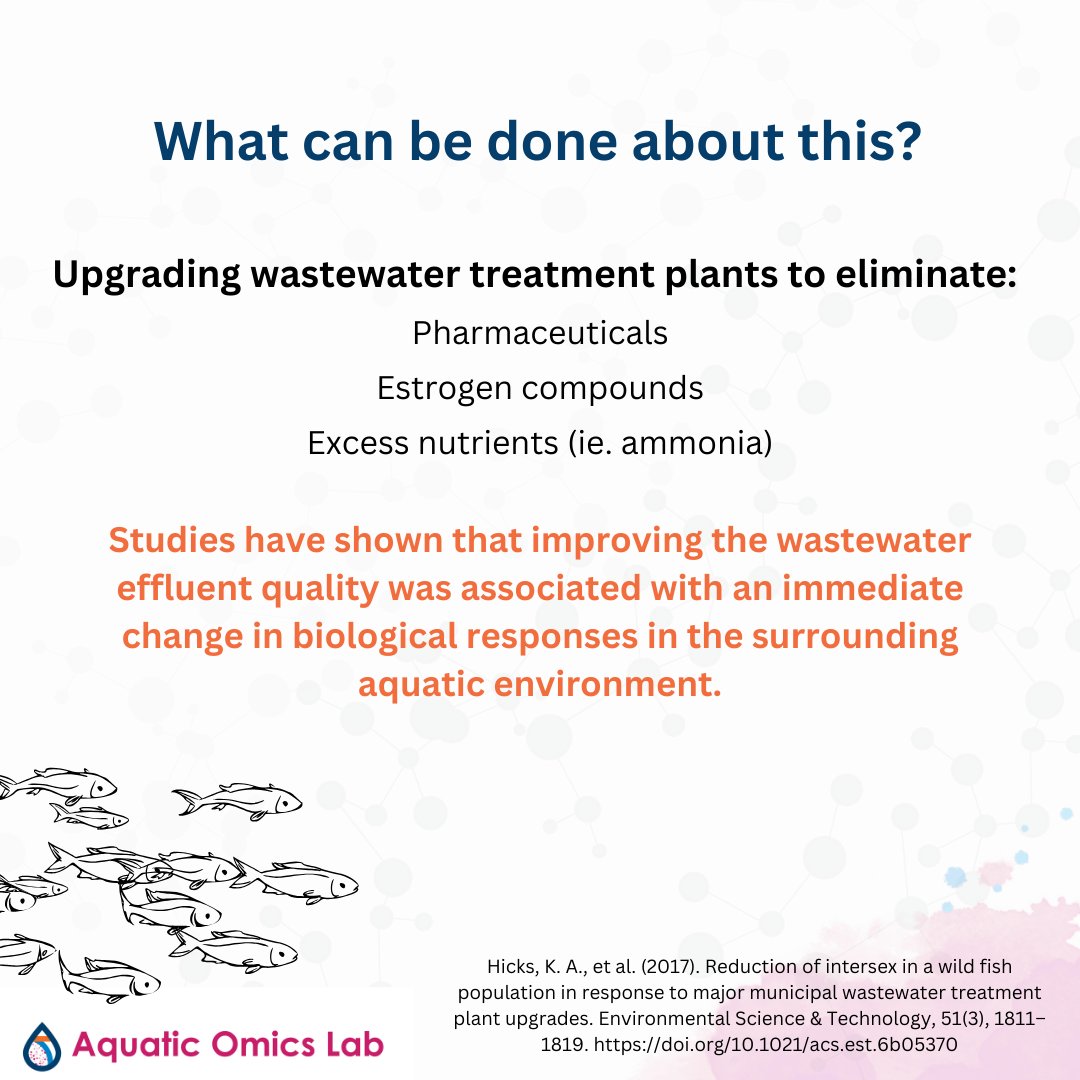 What can be done about this?

Upgrading wastewater treatment plants to eliminate:

Pharmaceuticals

Estrogen compounds

Excess nutrients (ie. ammonia)

Studies have shown that improving the wastewater effluent quality was associated with an immediate change in biological responses in the surrounding aquatic environment.

Hicks, K. A., et al. (2017). Reduction of intersex in a wild fish population in response to major municipal wastewater treatment plant upgrades. Environmental Science & Technology, 51(3), 1811–1819. https://doi.org/10.1021/acs.est.6b05370

Aquatic Omics Lab